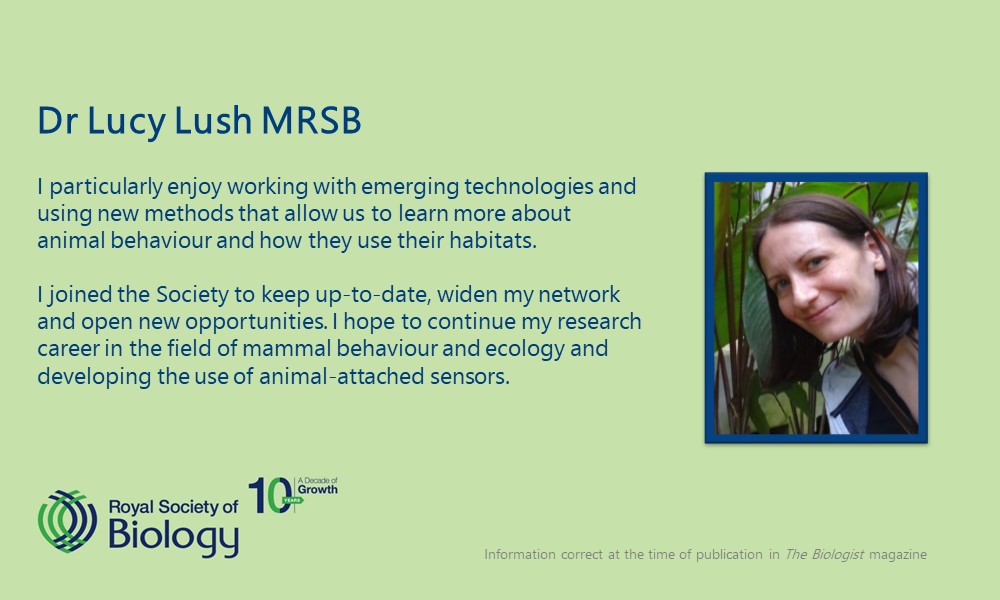 Dr Lucy Lush MRSB

I particularly enjoy working with emerging technologies and using new methods that allow us to learn more about animal behaviour and how they use their habitats.

I joined the Society to keep up-to-date, widen my network and open new opportunities. I hope to continue my research career in the field of mammal behaviour and ecology and developing the use of animal-attached sensors.

Royal Society of Biology

10 YEARS A Decade of Growth

Information correct at the time of publication in The Biologist magazine